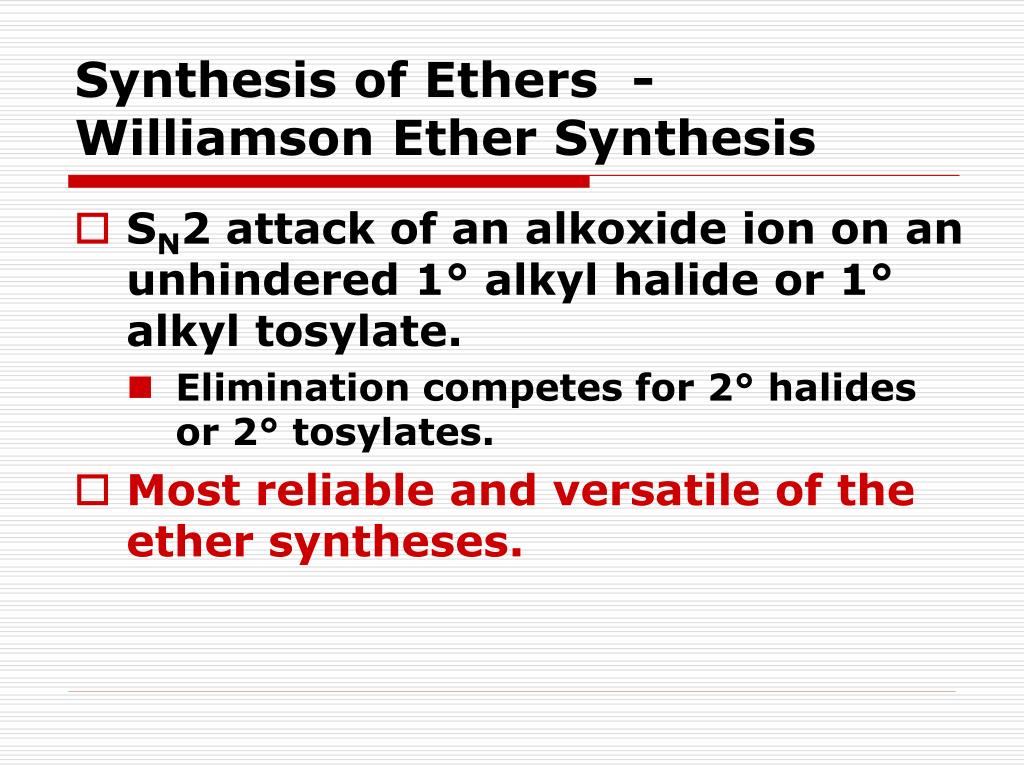 Synthesis of Ethers - Williamson Ether Synthesis

$S_N2$ attack of an alkoxide ion on an unhindered 1° alkyl halide or 1° alkyl tosylate.

Elimination competes for 2° halides or 2° tosylates.

Most reliable and versatile of the ether syntheses.